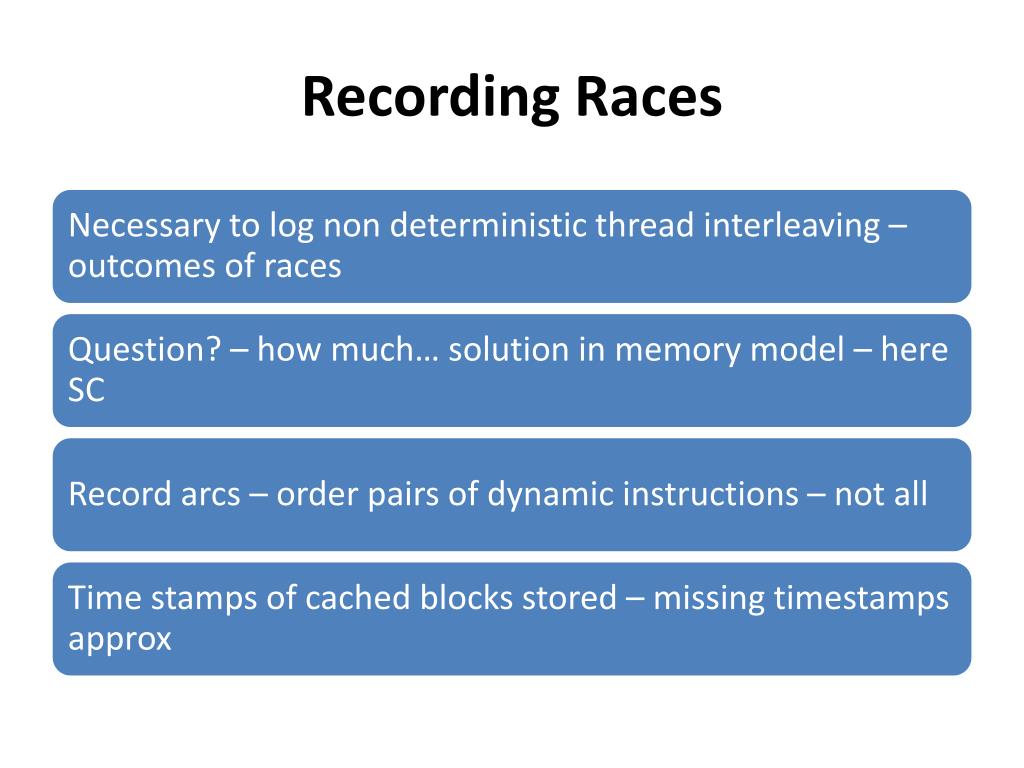 Recording Races

Necessary to log non deterministic thread interleaving – outcomes of races

Question? – how much… solution in memory model – here SC

Record arcs – order pairs of dynamic instructions – not all

Time stamps of cached blocks stored – missing timestamps approx